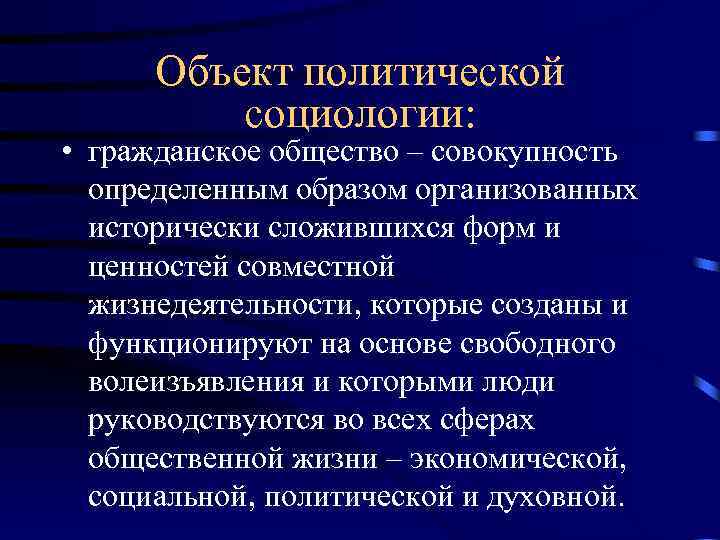 Объект политической социологии:

• гражданское общество – совокупность определенным образом организованных исторически сложившихся форм и ценностей совместной жизнедеятельности, которые созданы и функционируют на основе свободного волеизъявления и которыми люди руководствуются во всех сферах общественной жизни – экономической, социальной, политической и духовной.